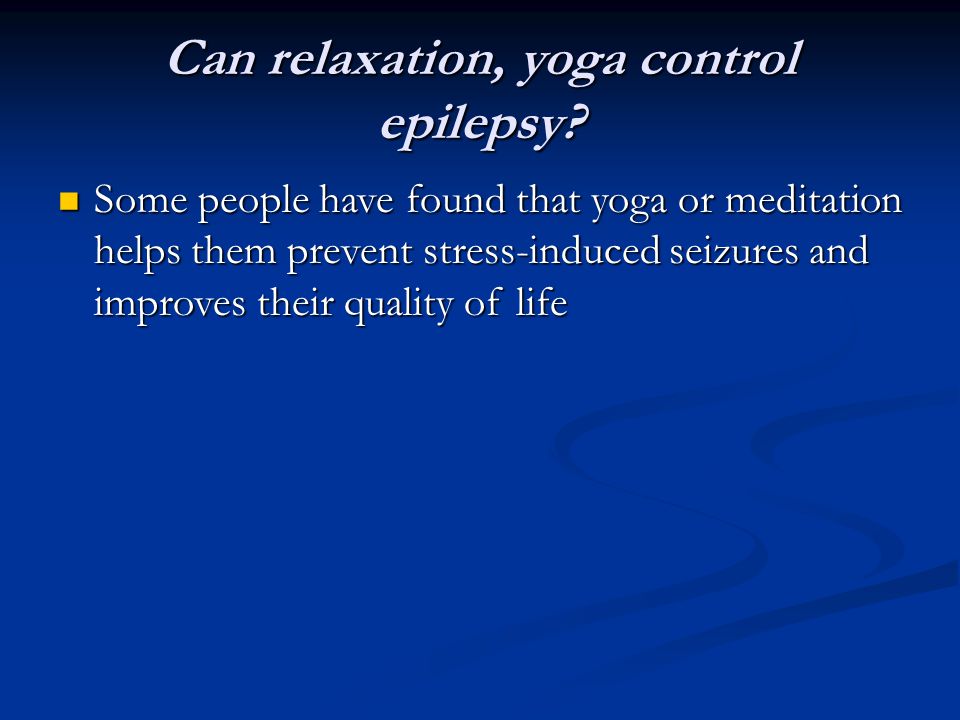 Can relaxation, yoga control epilepsy?

Some people have found that yoga or meditation helps them prevent stress-induced seizures and improves their quality of life